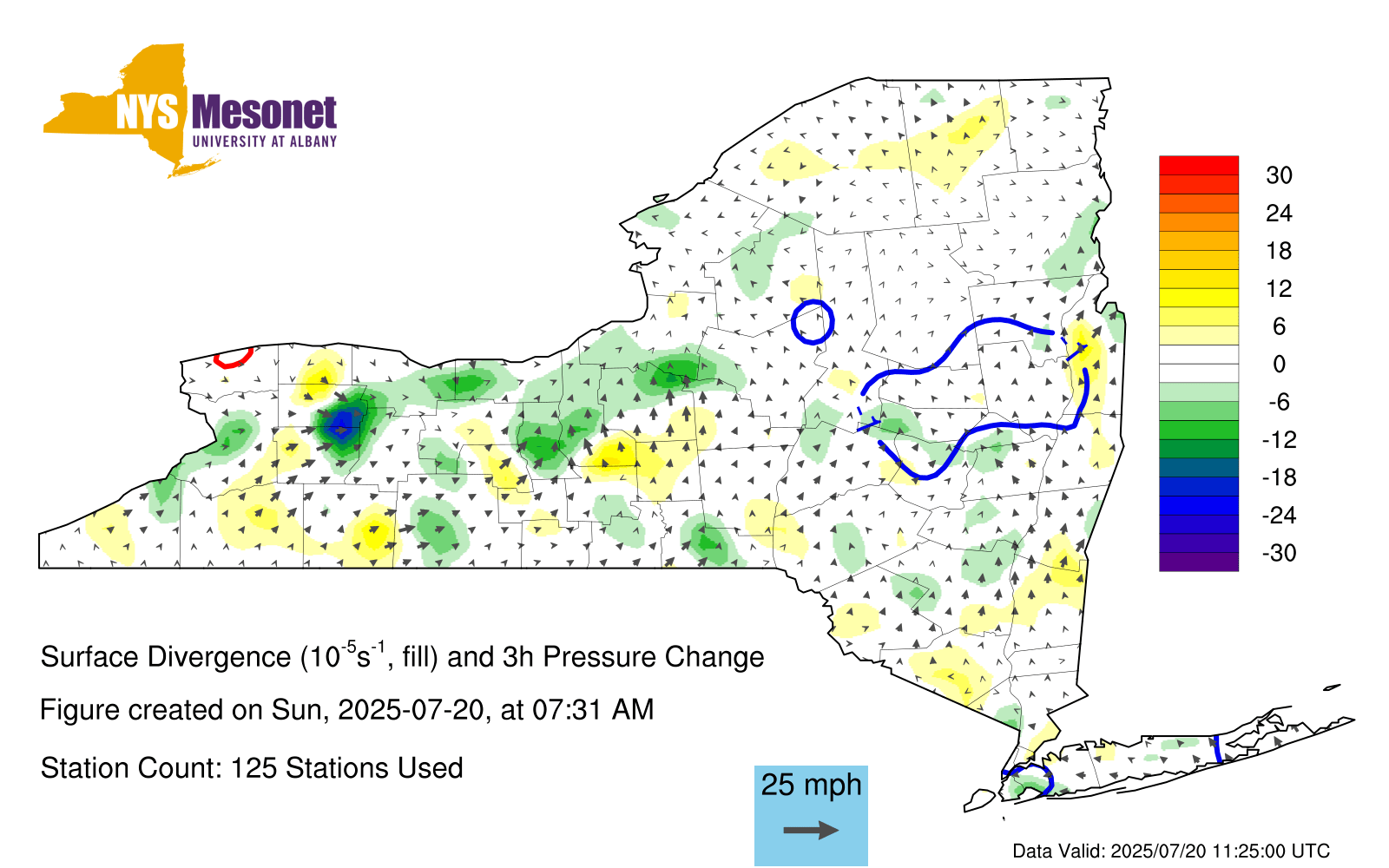 NYS Mesonet
UNIVERSITY AT ALBANY

30
24
18
12
6
0
-6
-12
-18
-24
-30

Surface Divergence ($10^{-5}s^{-1}$, fill) and 3h Pressure Change

Figure created on Sun, 2025-07-20, at 07:31 AM

Station Count: 125 Stations Used

25 mph

Data Valid: 2025/07/20 11:25:00 UTC